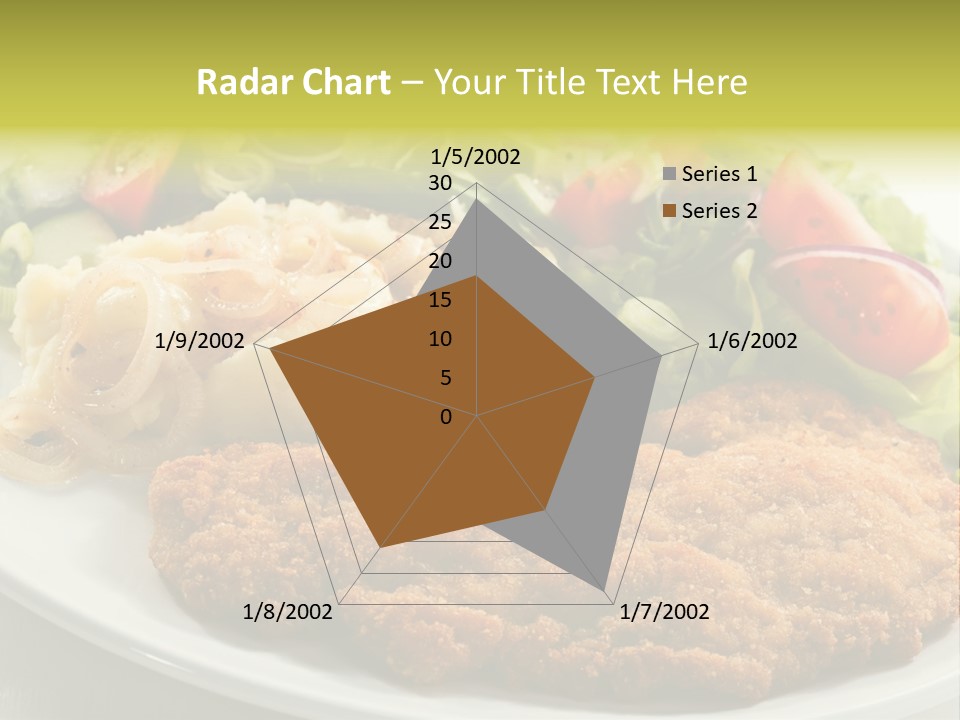 Radar Chart – Your Title Text Here

1/5/2002
30
25
20
15
10
5
0
1/6/2002
1/7/2002
1/8/2002
1/9/2002

Series 1
Series 2